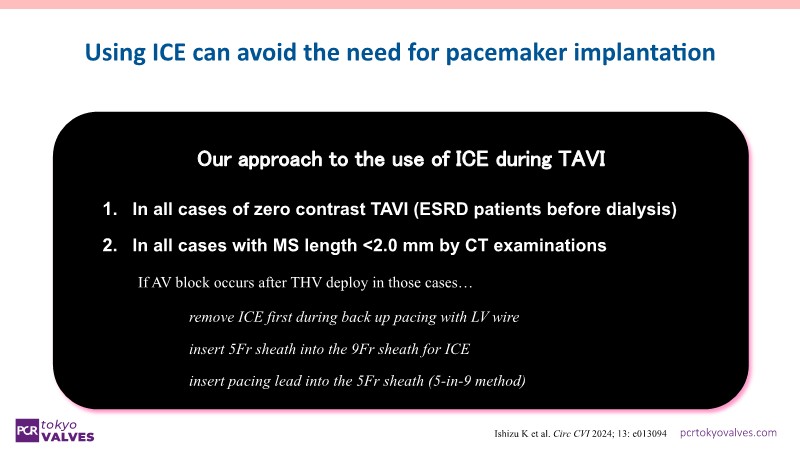 Using ICE can avoid the need for pacemaker implantation

Our approach to the use of ICE during TAVI

1. In all cases of zero contrast TAVI (ESRD patients before dialysis)

2. In all cases with MS length <2.0 mm by CT examinations

If AV block occurs after THV deploy in those cases…

remove ICE first during back up pacing with LV wire

insert 5Fr sheath into the 9Fr sheath for ICE

insert pacing lead into the 5Fr sheath (5-in-9 method)

PCR tokyo VALVES

Ishizu K et al. Circ CVI 2024; 13: e013094 pcrtokyovalves.com